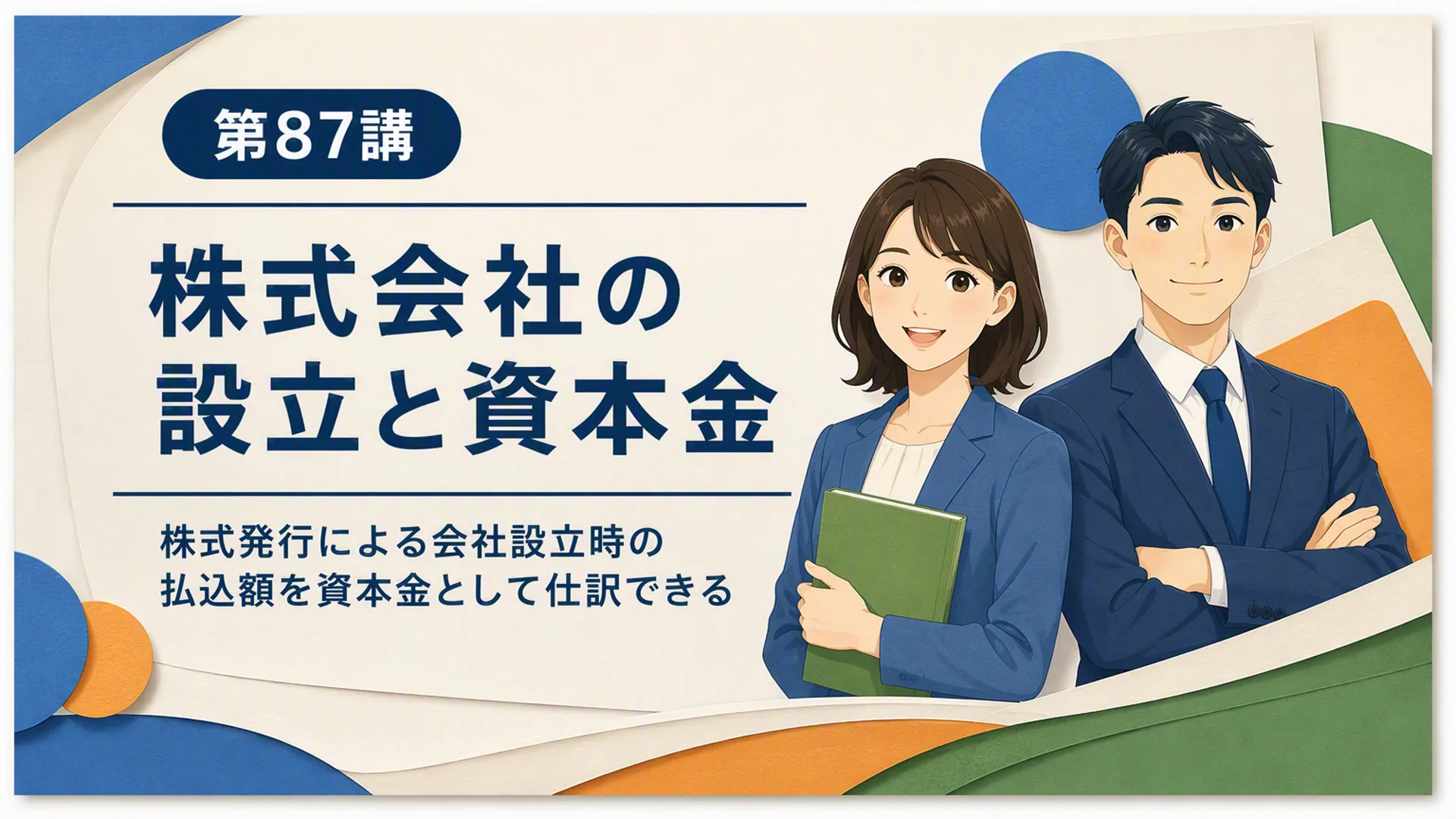 第87講

株式会社の設立と資本金

株式発行による会社設立時の払込額を資本金として仕訳できる